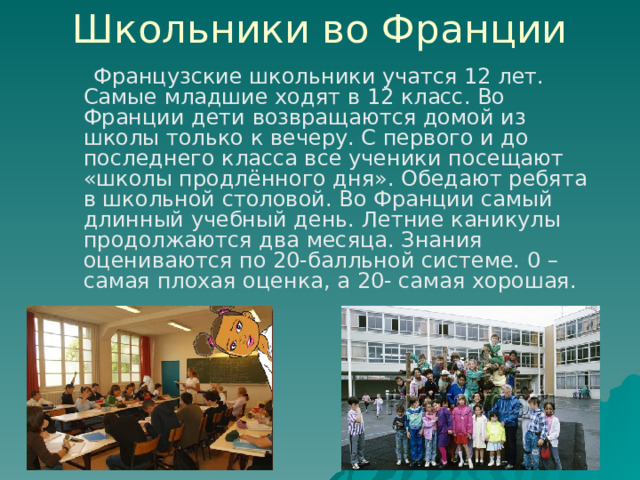 Школьники во Франции

Французские школьники учатся 12 лет. Самые младшие ходят в 12 класс. Во Франции дети возвращаются домой из школы только к вечеру. С первого и до последнего класса все ученики посещают «школы продлённого дня». Обедают ребята в школьной столовой. Во Франции самый длинный учебный день. Летние каникулы продолжаются два месяца. Знания оцениваются по 20-балльной системе. 0 – самая плохая оценка, а 20- самая хорошая.